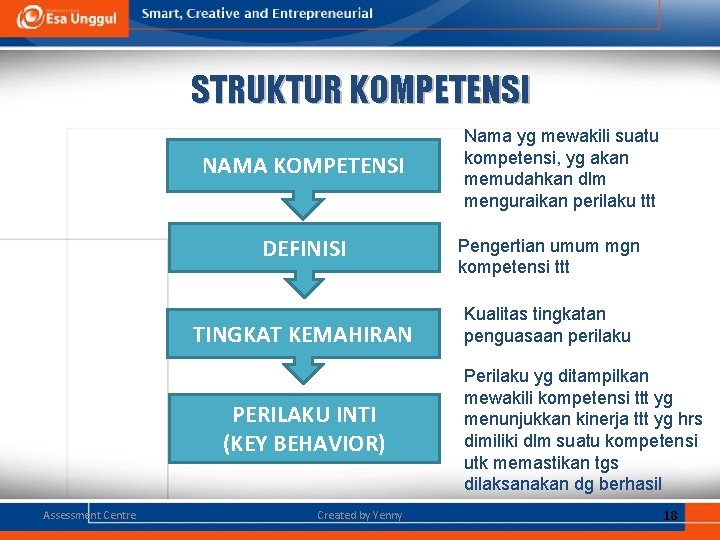 Esa Unggul

Smart, Creative and Entrepreneurial

STRUKTUR KOMPETENSI

NAMA KOMPETENSI

Nama yg mewakili suatu kompetensi, yg akan memudahkan dlm menguraikan perilaku ttt

DEFINISI

Pengertian umum mgn kompetensi ttt

TINGKAT KEMAHIRAN

Kualitas tingkatan penguasaan perilaku

PERILAKU INTI (KEY BEHAVIOR)

Perilaku yg ditampilkan mewakili kompetensi ttt yg menunjukkan kinerja ttt yg hrs dimiliki dlm suatu kompetensi utk memastikan tgs dilaksanakan dg berhasil

Assessment Centre

Created by Yenny

18